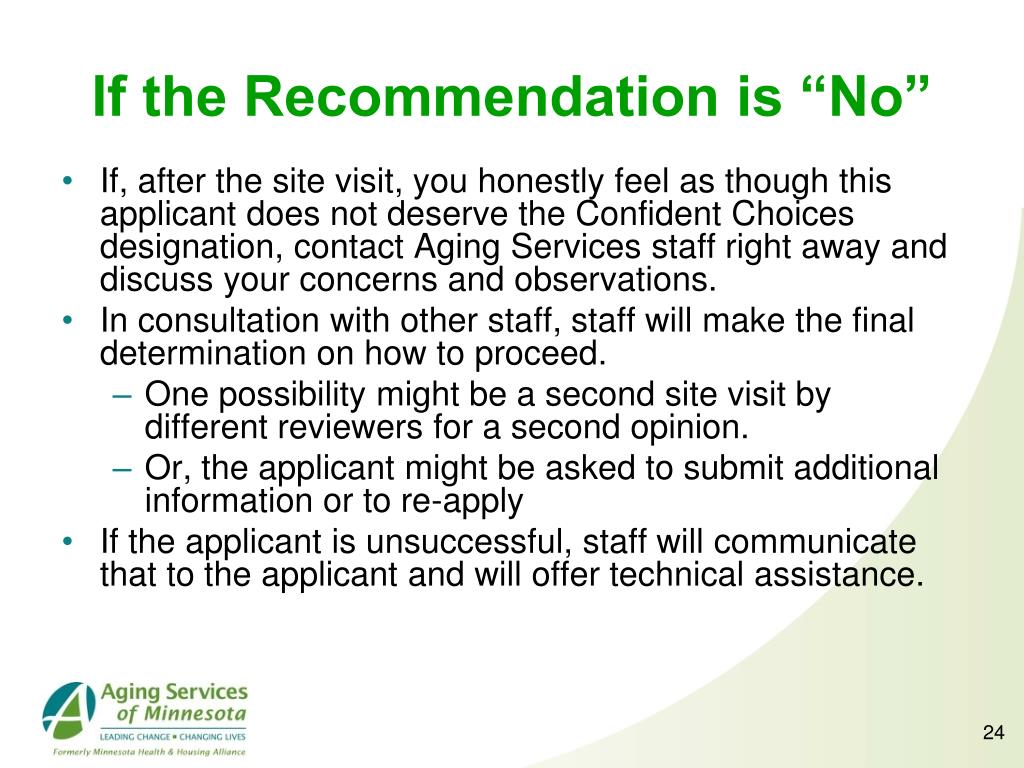 If the Recommendation is “No”

• If, after the site visit, you honestly feel as though this applicant does not deserve the Confident Choices designation, contact Aging Services staff right away and discuss your concerns and observations.
• In consultation with other staff, staff will make the final determination on how to proceed.
– One possibility might be a second site visit by different reviewers for a second opinion.
– Or, the applicant might be asked to submit additional information or to re-apply
• If the applicant is unsuccessful, staff will communicate that to the applicant and will offer technical assistance.

Aging Services of Minnesota
LEADING CHANGE ▪ CHANGING LIVES
Formerly Minnesota Health & Housing Alliance

24